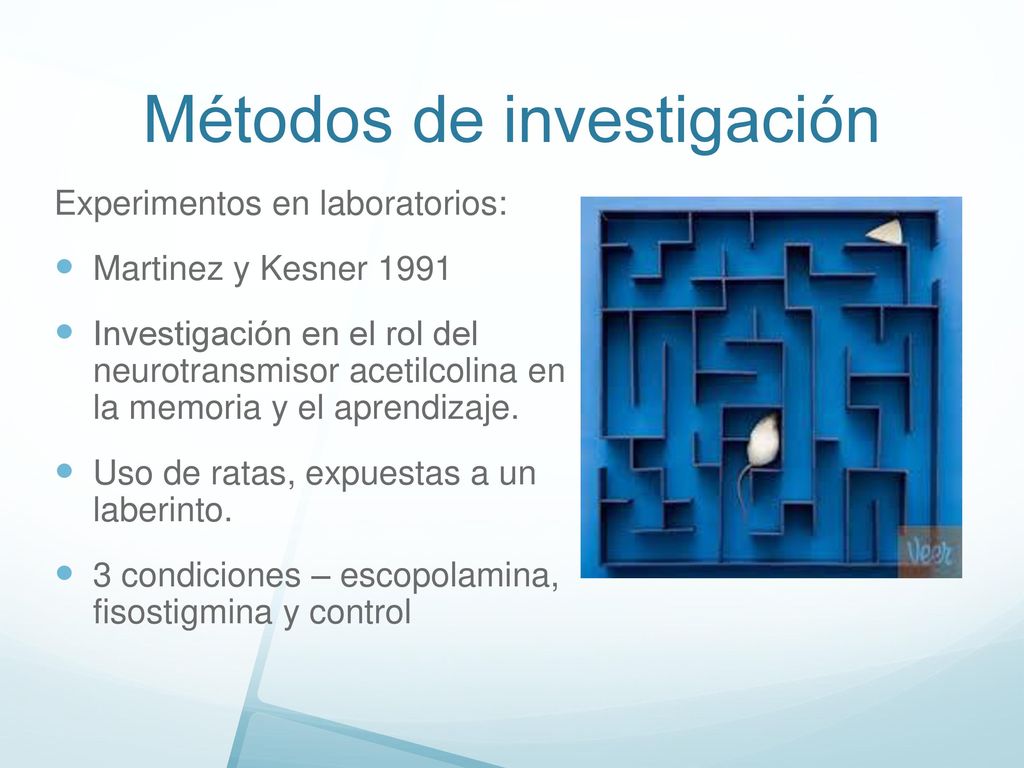 Métodos de investigación

Experimentos en laboratorios:

Martinez y Kesner 1991

Investigación en el rol del neurotransmisor acetilcolina en la memoria y el aprendizaje.

Uso de ratas, expuestas a un laberinto.

3 condiciones – escopolamina, fisostigmina y control

Veer